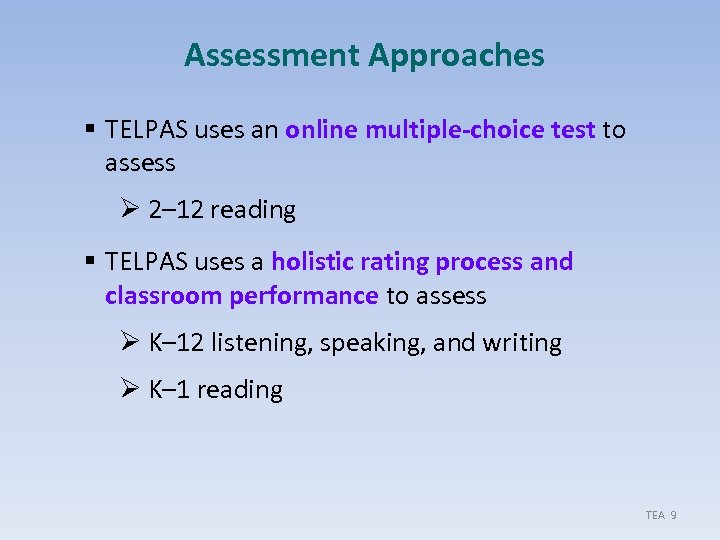 Assessment Approaches

▪ TELPAS uses an online multiple-choice test to assess

➢ 2–12 reading

▪ TELPAS uses a holistic rating process and classroom performance to assess

➢ K–12 listening, speaking, and writing

➢ K–1 reading

TEA 9